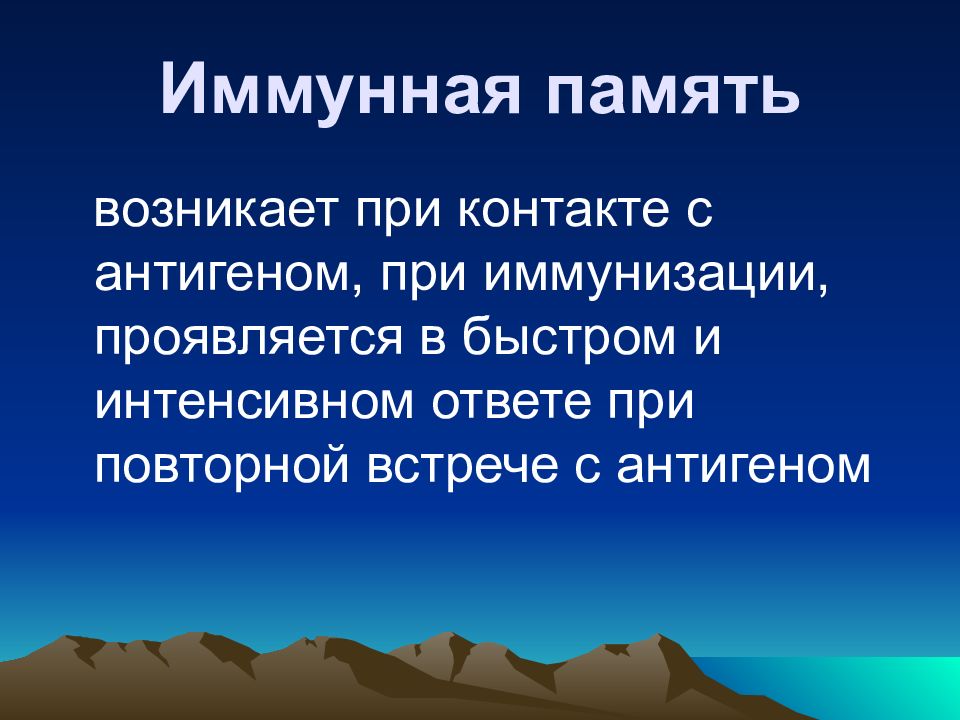 Иммунная память

возникает при контакте с антигеном, при иммунизации, проявляется в быстром и интенсивном ответе при повторной встрече с антигеном